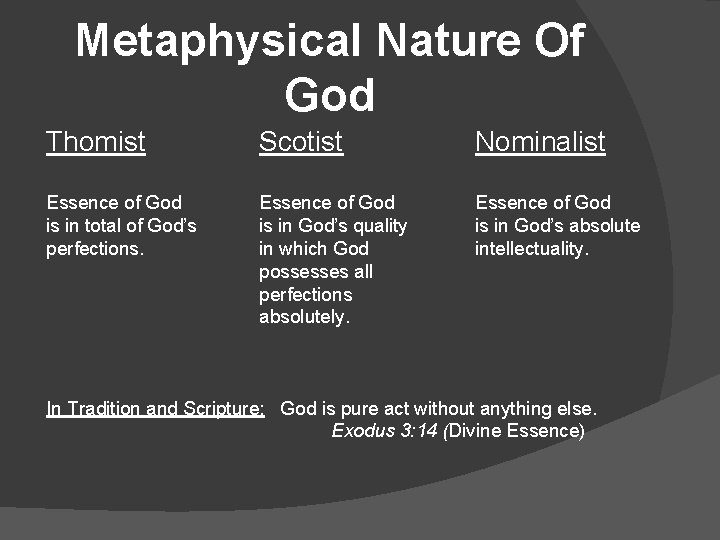 Metaphysical Nature Of God

Thomist

Essence of God is in total of God's perfections.

Scotist

Essence of God is in God's quality in which God possesses all perfections absolutely.

Nominalist

Essence of God is in God's absolute intellectuality.

In Tradition and Scripture: God is pure act without anything else.
Exodus 3:14 (Divine Essence)